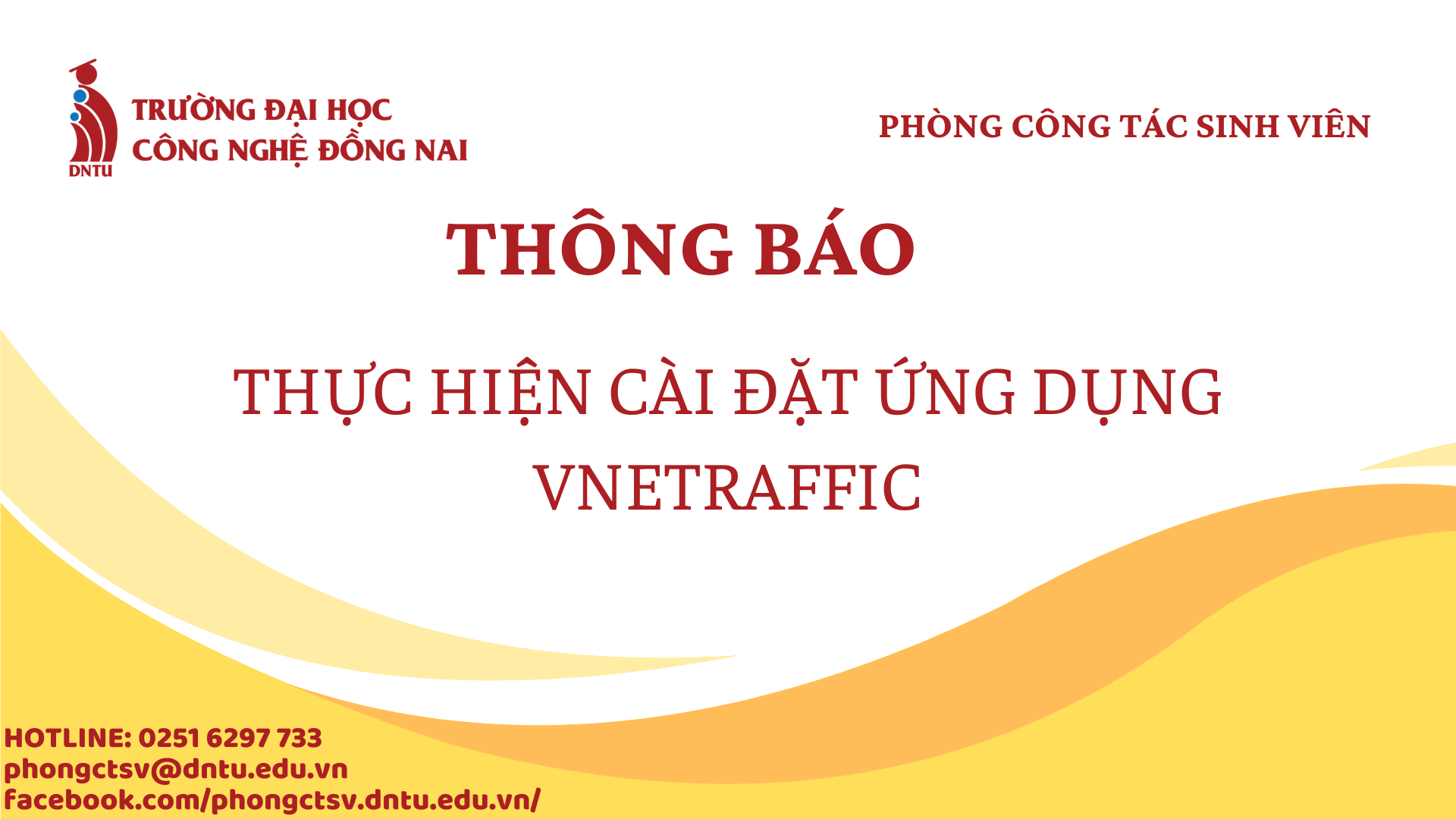 DNTU
TRƯỜNG ĐẠI HỌC
CÔNG NGHỆ ĐỒNG NAI

PHÒNG CÔNG TÁC SINH VIÊN

THÔNG BÁO

THỰC HIỆN CÀI ĐẶT ỨNG DỤNG
VNETRAFFIC

HOTLINE: 0251 6297 733
phongctsv@dntu.edu.vn
facebook.com/phongctsv.dntu.edu.vn/